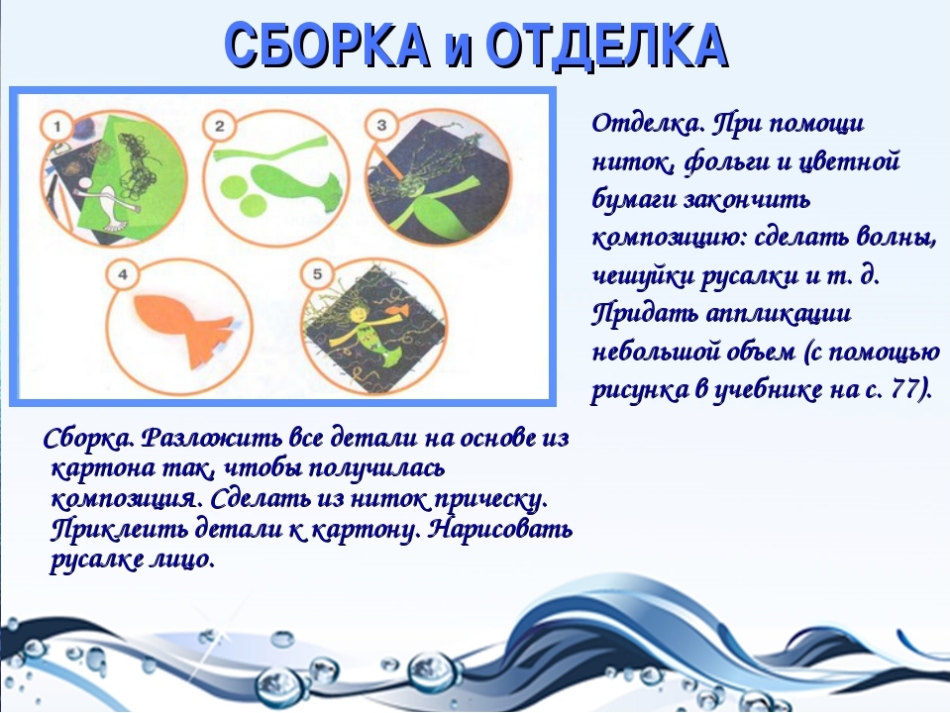 СБОРКА и ОТДЕЛКА

1

2

3

4

5

Отделка. При помощи ниток, фольги и цветной бумаги закончить композицию: сделать волны, чешуйки русалки и т. д. Придать аппликации небольшой объем (с помощью рисунка в учебнике на с. 77).

Сборка. Разложить все детали на основе из картона так, чтобы получилась композиция. Сделать из ниток прическу. Приклеить детали к картону. Нарисовать русалке лицо.